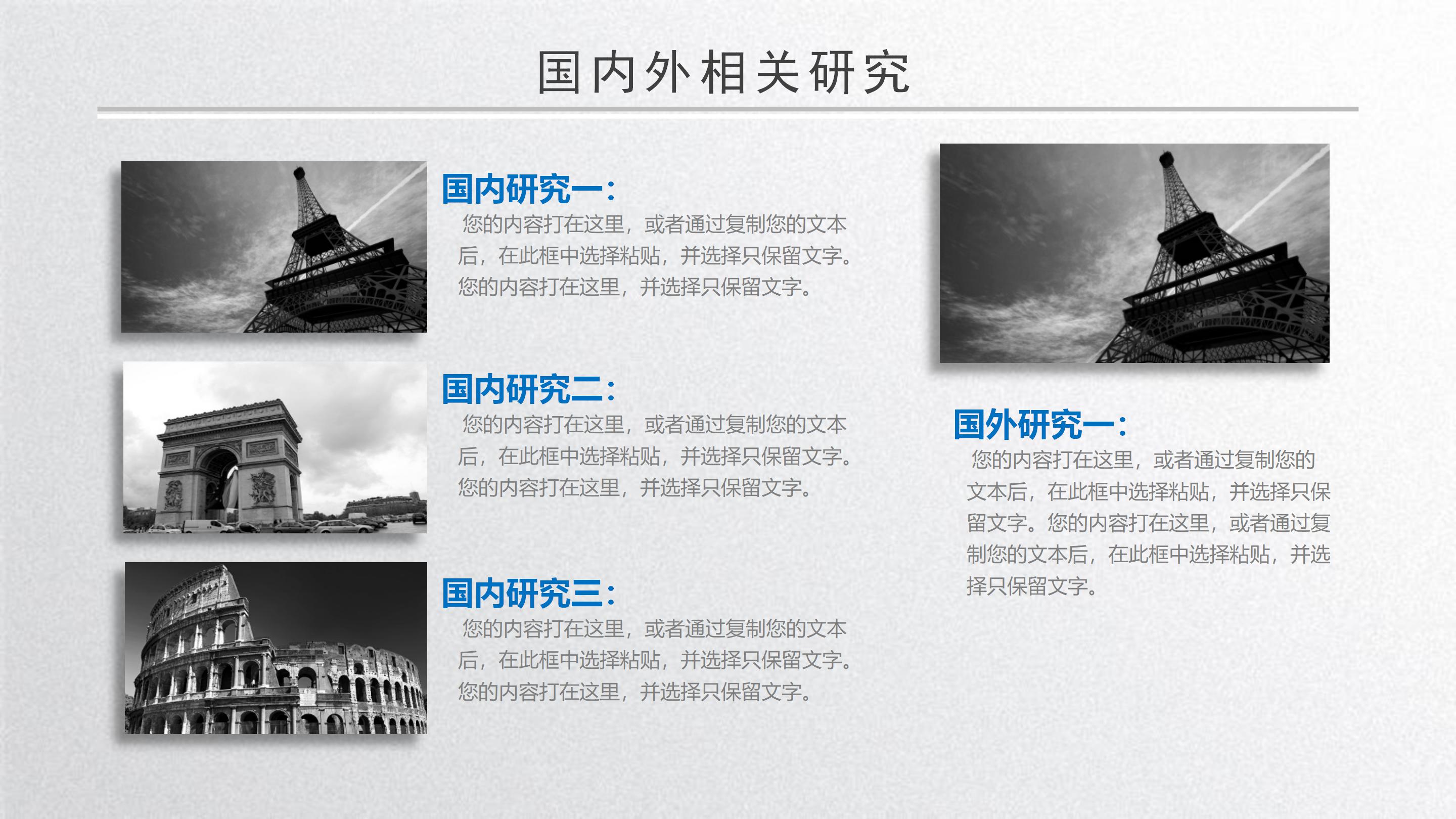 国内外相关研究

国内研究一：

您的内容打在这里，或者通过复制您的文本后，在此框中选择粘贴，并选择只保留文字。您的内容打在这里，并选择只保留文字。

国内研究二：

您的内容打在这里，或者通过复制您的文本后，在此框中选择粘贴，并选择只保留文字。您的内容打在这里，并选择只保留文字。

国内研究三：

您的内容打在这里，或者通过复制您的文本后，在此框中选择粘贴，并选择只保留文字。您的内容打在这里，并选择只保留文字。

国外研究一：

您的内容打在这里，或者通过复制您的文本后，在此框中选择粘贴，并选择只保留文字。您的内容打在这里，或者通过复制您的文本后，在此框中选择粘贴，并选择只保留文字。